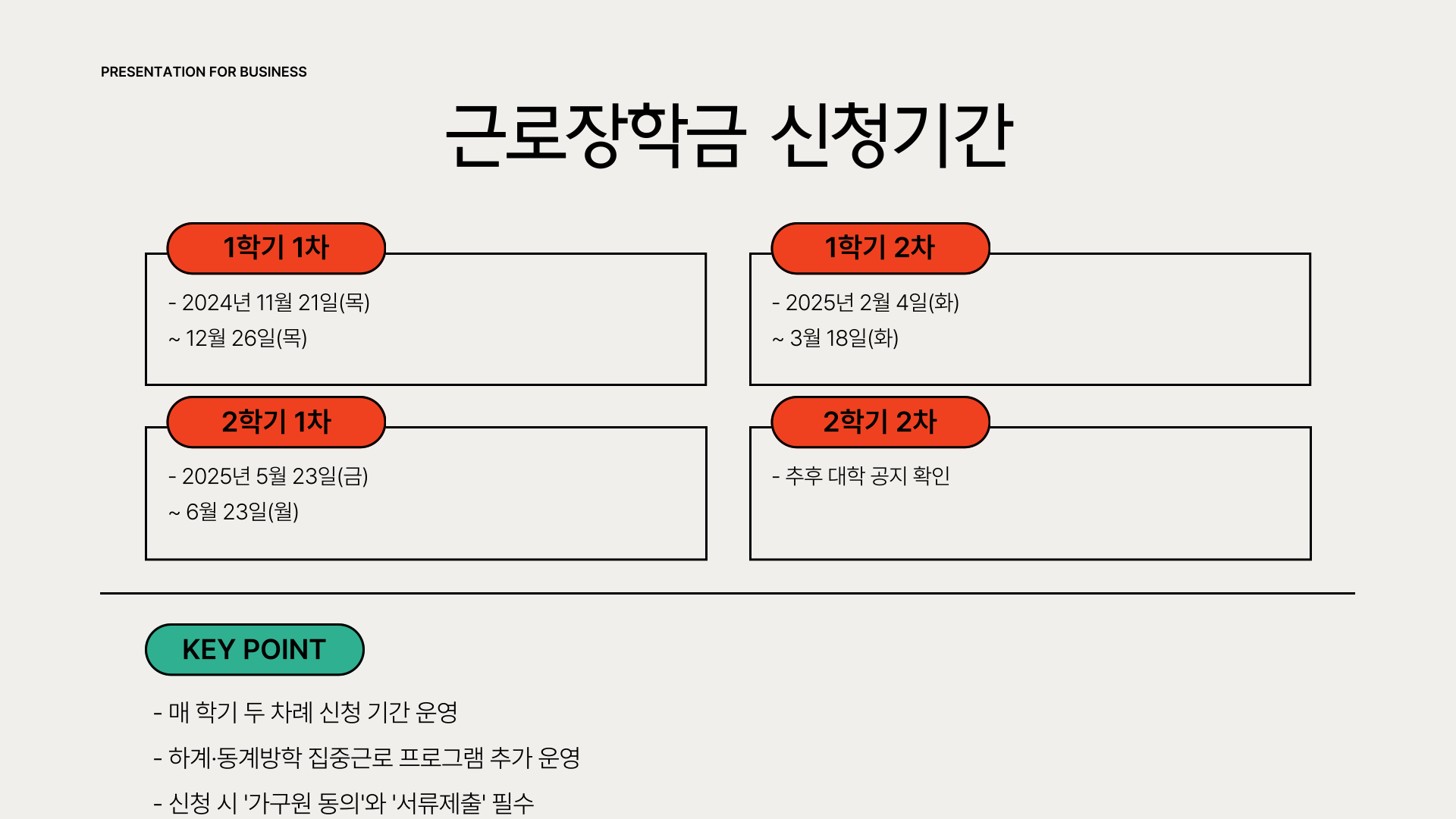 PRESENTATION FOR BUSINESS

근로장학금 신청기간

1학기 1차

- 2024년 11월 21일(목)
~ 12월 26일(목)

1학기 2차

- 2025년 2월 4일(화)
~ 3월 18일(화)

2학기 1차

- 2025년 5월 23일(금)
~ 6월 23일(월)

2학기 2차

- 추후 대학 공지 확인

KEY POINT

- 매 학기 두 차례 신청 기간 운영

- 하계·동계방학 집중근로 프로그램 추가 운영

- 신청 시 '가구원 동의'와 '서류제출' 필수